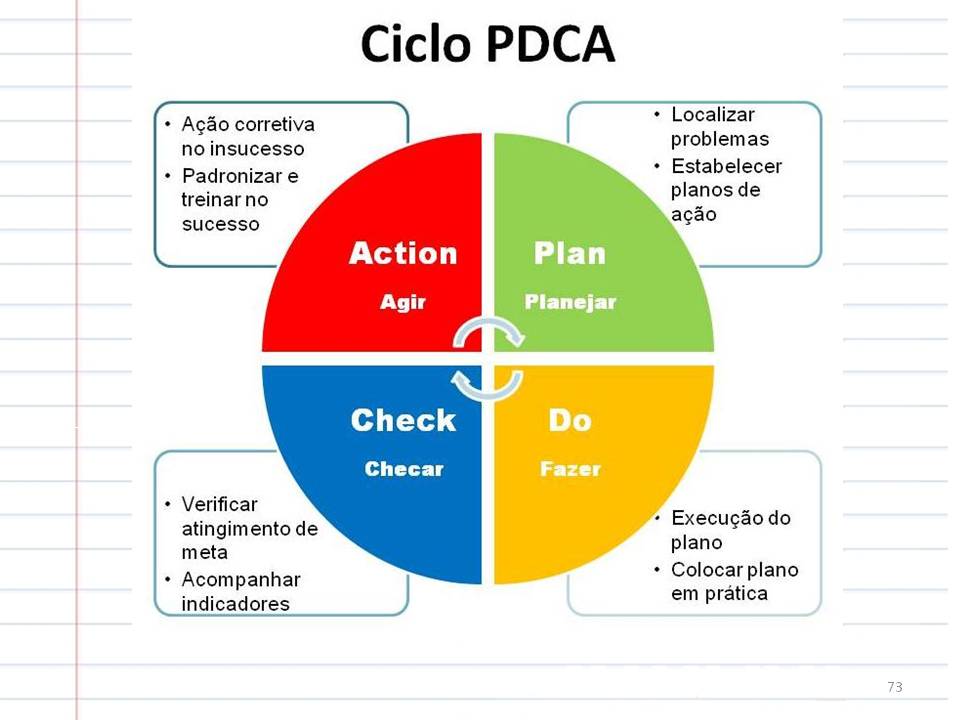 Ciclo PDCA

• Ação corretiva no insucesso
• Padronizar e treinar no sucesso

• Localizar problemas
• Estabelecer planos de ação

Action
Agir

Plan
Planejar

Check
Checar

Do
Fazer

• Verificar atingimento de meta
• Acompanhar indicadores

• Execução do plano
• Colocar plano em prática

73